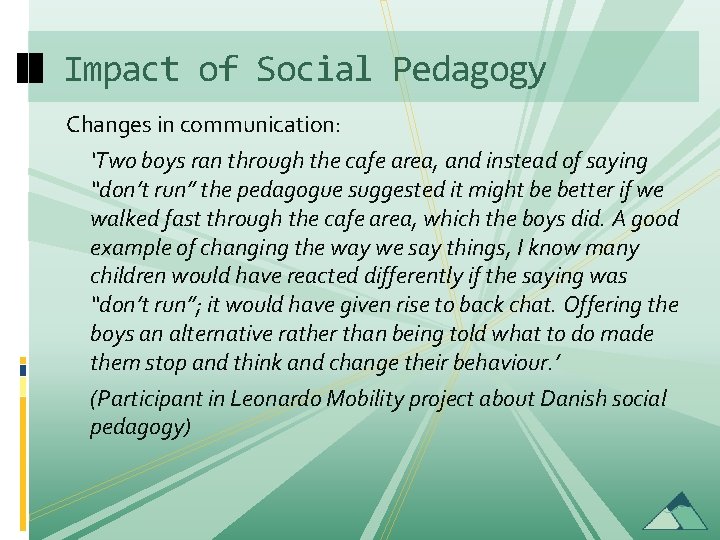 Impact of Social Pedagogy

Changes in communication:

'Two boys ran through the cafe area, and instead of saying "don't run" the pedagogue suggested it might be better if we walked fast through the cafe area, which the boys did. A good example of changing the way we say things, I know many children would have reacted differently if the saying was "don't run"; it would have given rise to back chat. Offering the boys an alternative rather than being told what to do made them stop and think and change their behaviour.'

(Participant in Leonardo Mobility project about Danish social pedagogy)